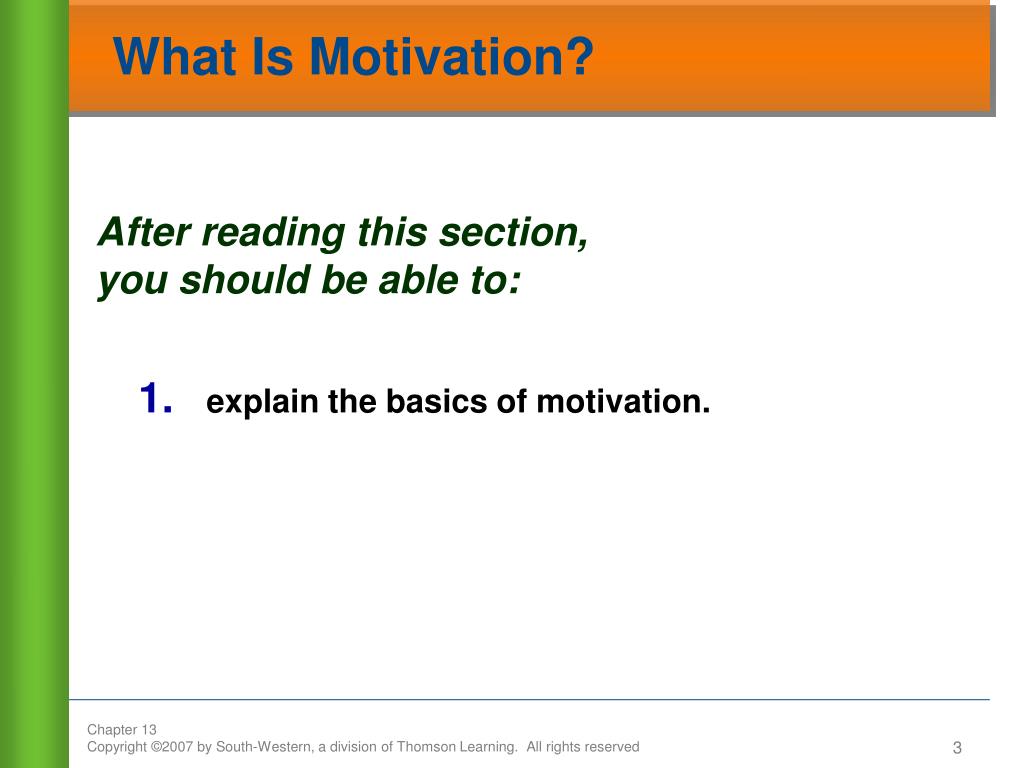 What Is Motivation?

After reading this section, you should be able to:

1. explain the basics of motivation.

Chapter 13
Copyright ©2007 by South-Western, a division of Thomson Learning. All rights reserved

3